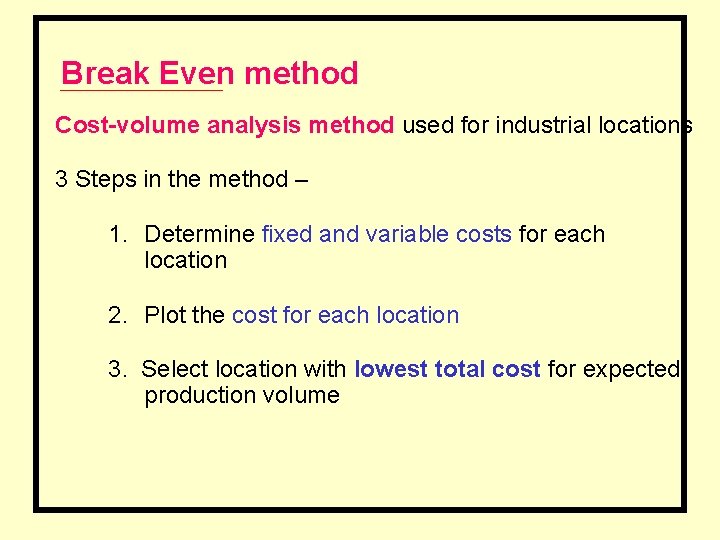 Break Even method

Cost-volume analysis method used for industrial locations

3 Steps in the method –

1. Determine fixed and variable costs for each location

2. Plot the cost for each location

3. Select location with lowest total cost for expected production volume